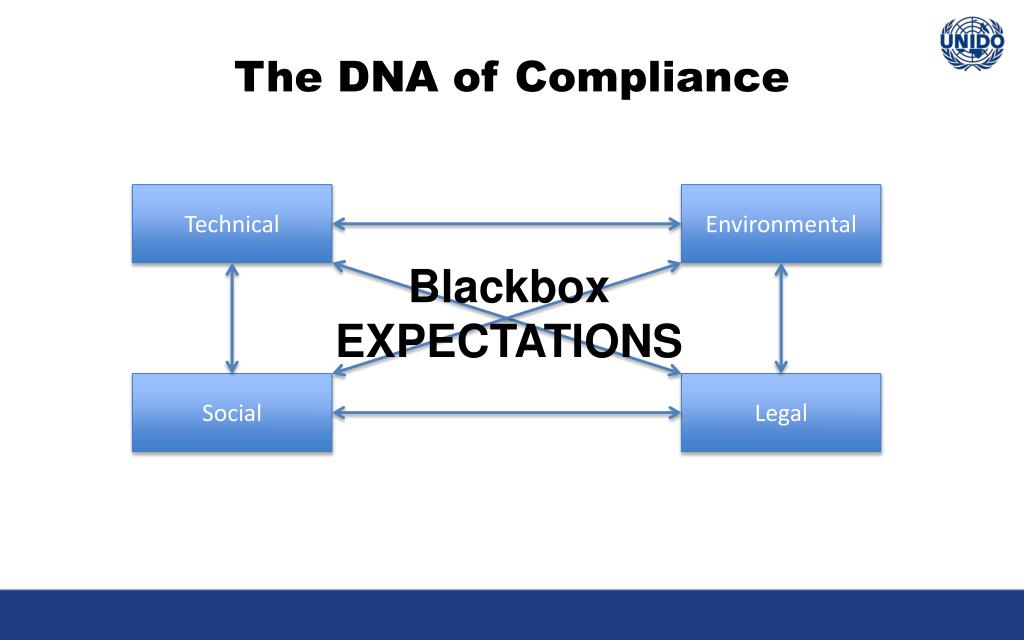 UNIDO

The DNA of Compliance

Technical

Environmental

Blackbox
EXPECTATIONS

Social

Legal